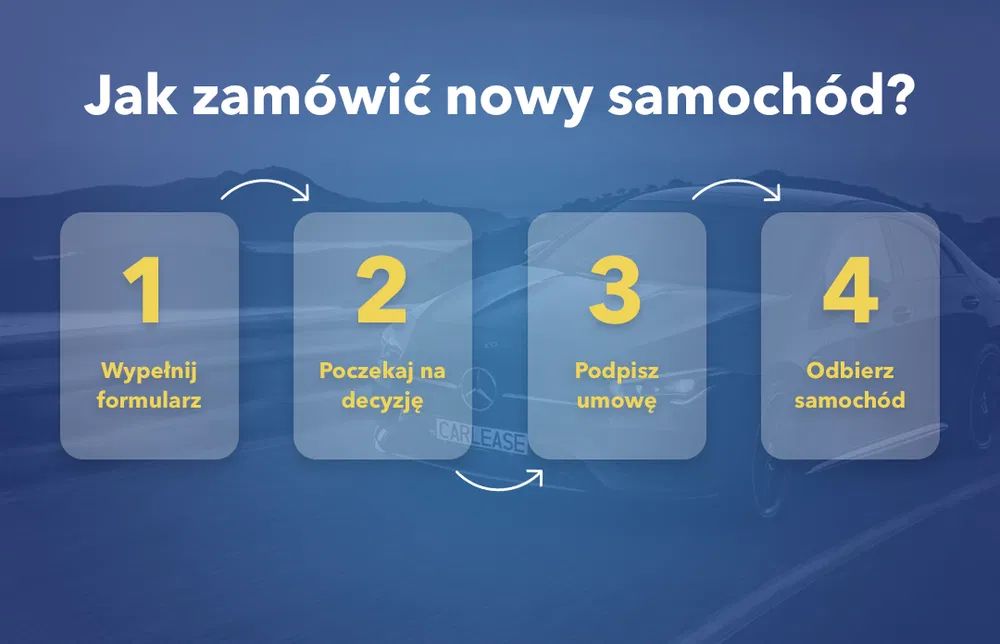 Jak zamówić nowy samochód?

1
Wypełnij formularz

2
Poczekaj na decyzję

3
Podpisz umowę

4
Odbierz samochód

CARLEASE